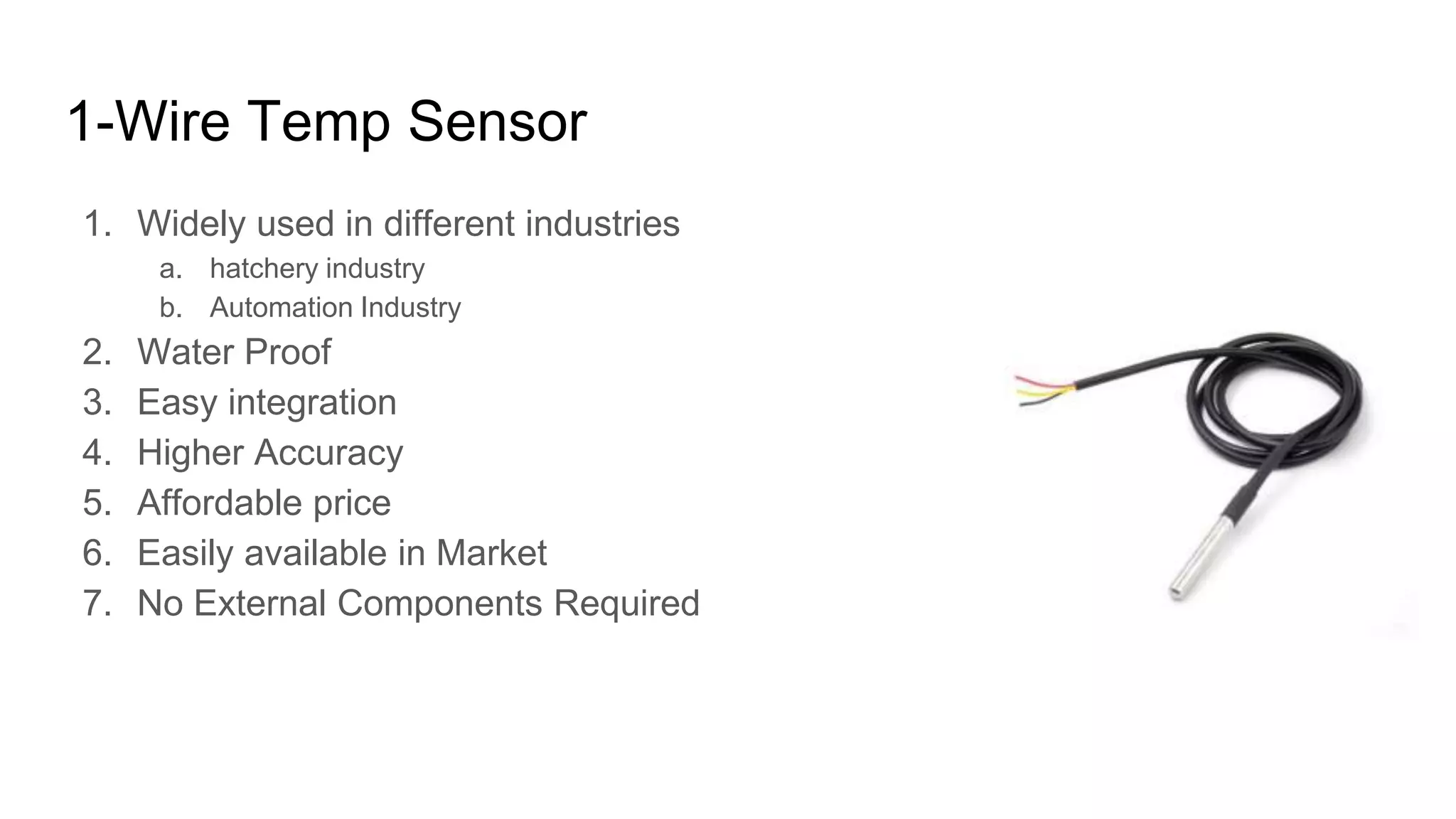 1-Wire Temp Sensor

1. Widely used in different industries
a. hatchery industry
b. Automation Industry
2. Water Proof
3. Easy integration
4. Higher Accuracy
5. Affordable price
6. Easily available in Market
7. No External Components Required